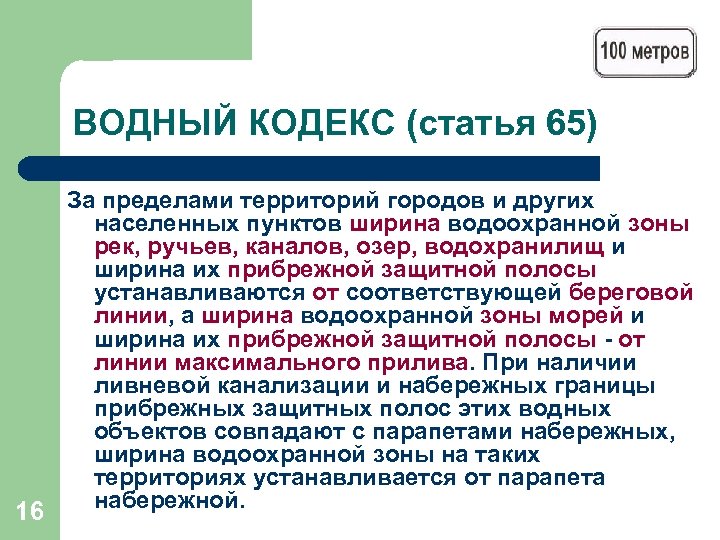 100 метров

ВОДНЫЙ КОДЕКС (статья 65)

За пределами территорий городов и других населенных пунктов ширина водоохранной зоны рек, ручьев, каналов, озер, водохранилищ и ширина их прибрежной защитной полосы устанавливаются от соответствующей береговой линии, а ширина водоохранной зоны морей и ширина их прибрежной защитной полосы - от линии максимального прилива. При наличии ливневой канализации и набережных границы прибрежных защитных полос этих водных объектов совпадают с парапетами набережных, ширина водоохранной зоны на таких территориях устанавливается от парапета набережной.

16